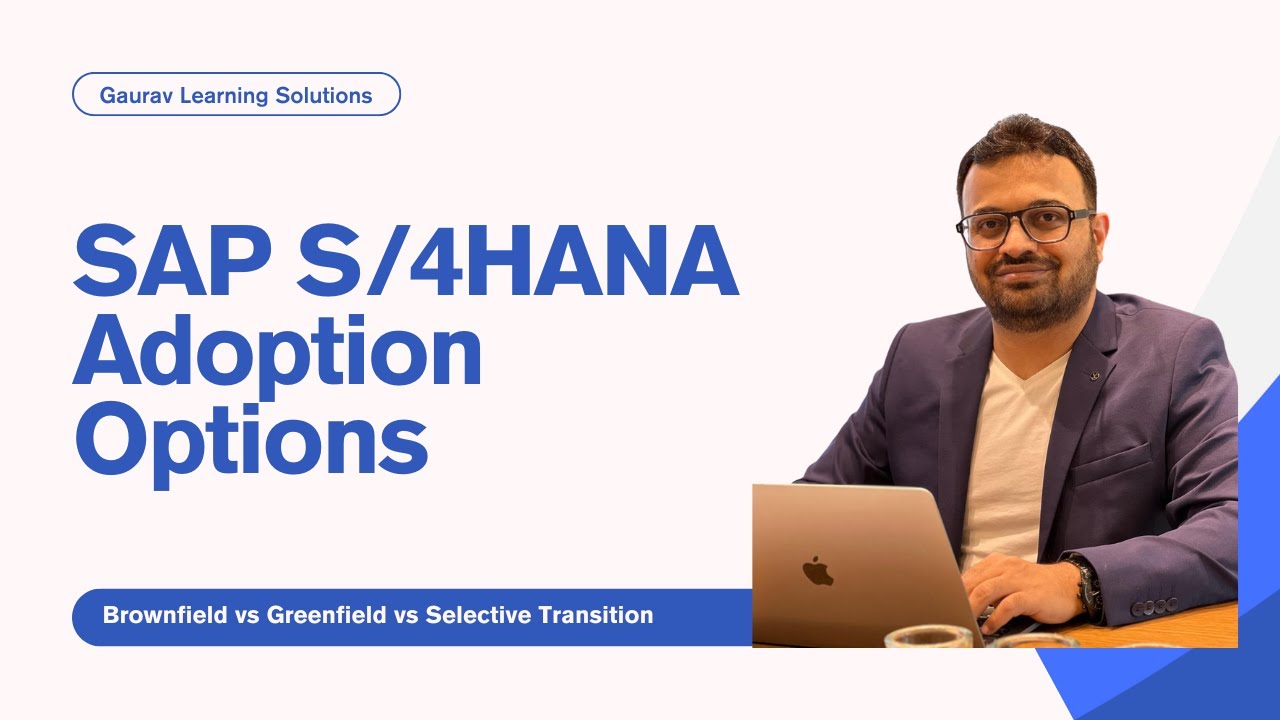 Gaurav Learning Solutions

SAP S/4HANA Adoption Options

Brownfield vs Greenfield vs Selective Transition